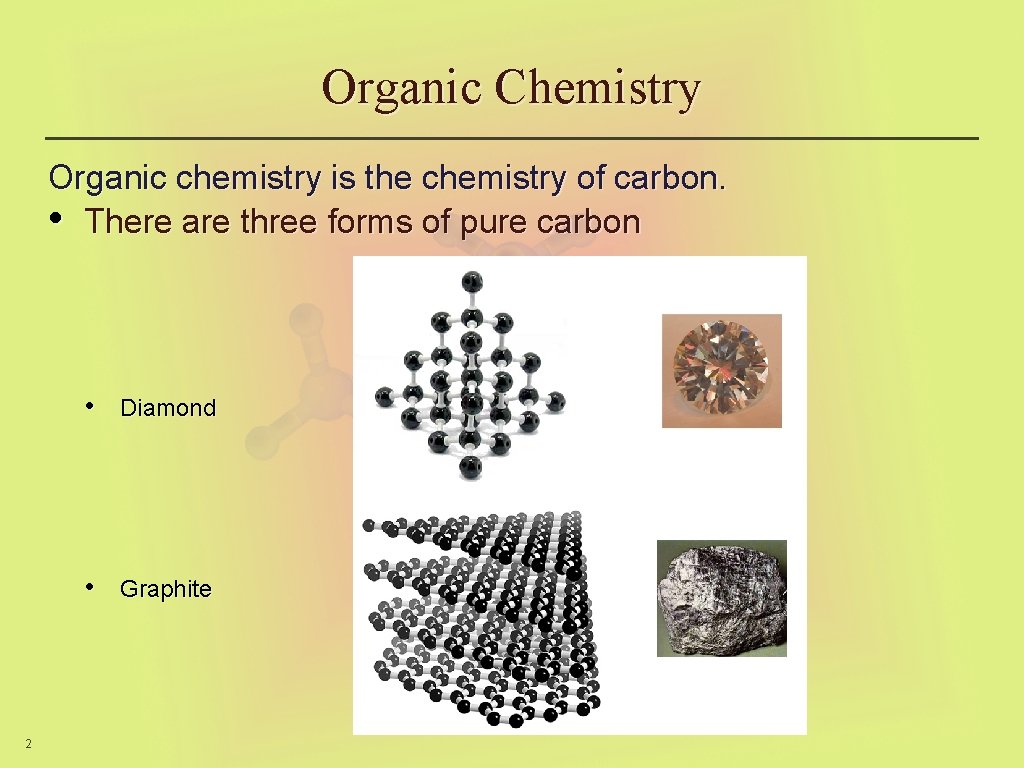 Organic Chemistry

Organic chemistry is the chemistry of carbon.
• There are three forms of pure carbon

• Diamond

• Graphite

2